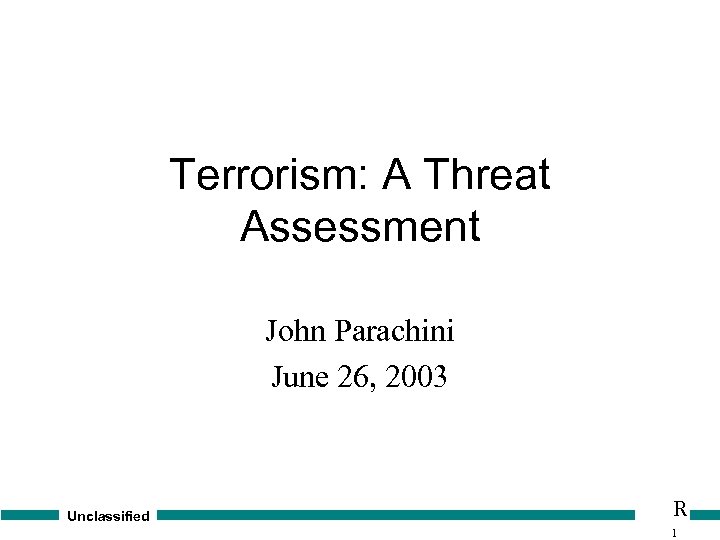 Terrorism: A Threat Assessment

John Parachini
June 26, 2003

Unclassified

R
1